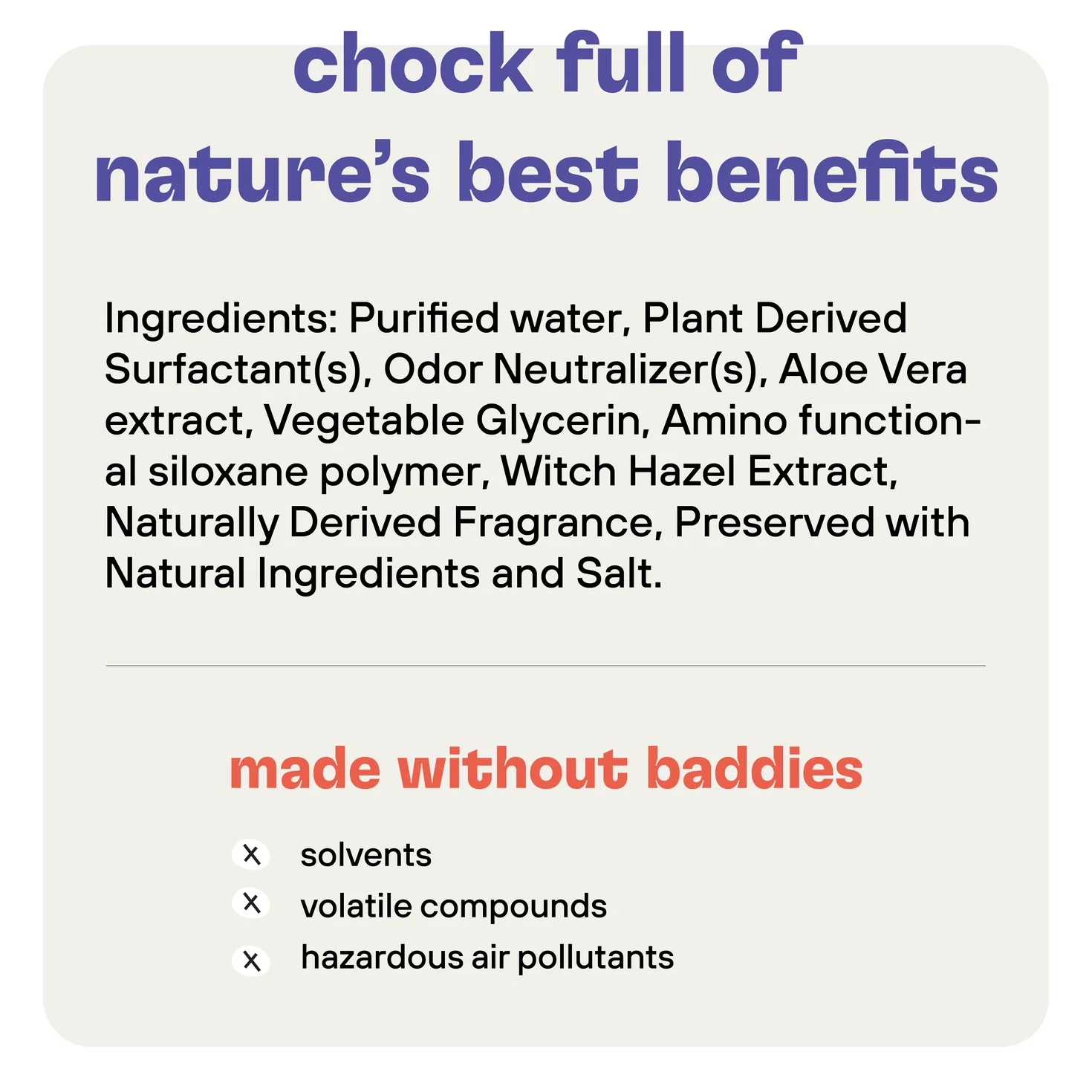 chock full of nature's best benefits

Ingredients: Purified water, Plant Derived Surfactant(s), Odor Neutralizer(s), Aloe Vera extract, Vegetable Glycerin, Amino functional siloxane polymer, Witch Hazel Extract, Naturally Derived Fragrance, Preserved with Natural Ingredients and Salt.

made without baddies

X solvents
X volatile compounds
X hazardous air pollutants